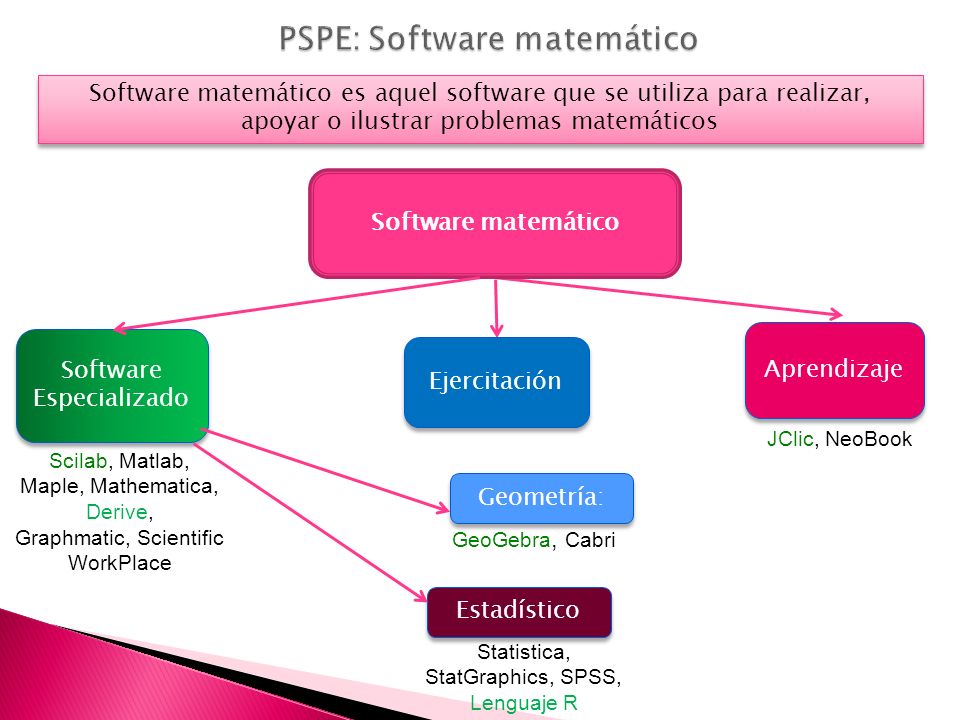 PSPE: Software matemático

Software matemático es aquel software que se utiliza para realizar, apoyar o ilustrar problemas matemáticos

Software matemático

Software Especializado

Scilab, Matlab, Maple, Mathematica, Derive, Graphmatic, Scientific WorkPlace

Ejercitación

Aprendizaje

JClic, NeoBook

Geometría:

GeoGebra, Cabri

Estadístico

Statistica, StatGraphics, SPSS, Lenguaje R